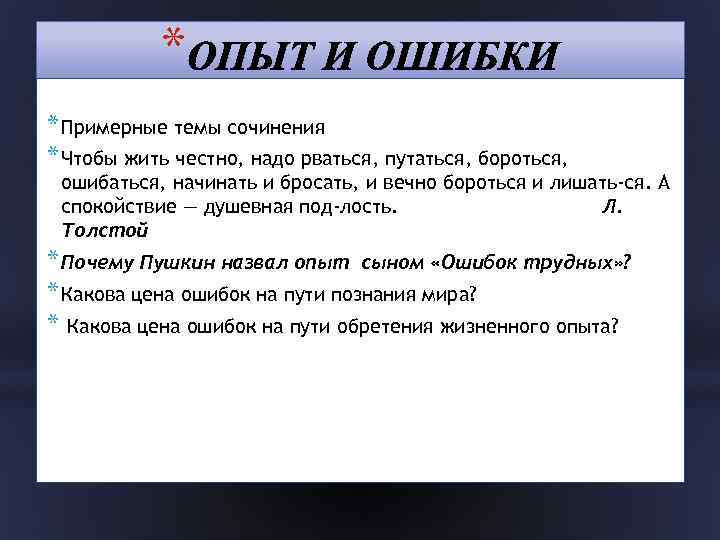 *ОПЫТ И ОШИБКИ

*Примерные темы сочинения

*Чтобы жить честно, надо рваться, путаться, бороться, ошибаться, начинать и бросать, и вечно бороться и лишать-ся. А спокойствие — душевная под-лость. Л. Толстой

*Почему Пушкин назвал опыт сыном «Ошибок трудных»?

*Какова цена ошибок на пути познания мира?

* Какова цена ошибок на пути обретения жизненного опыта?